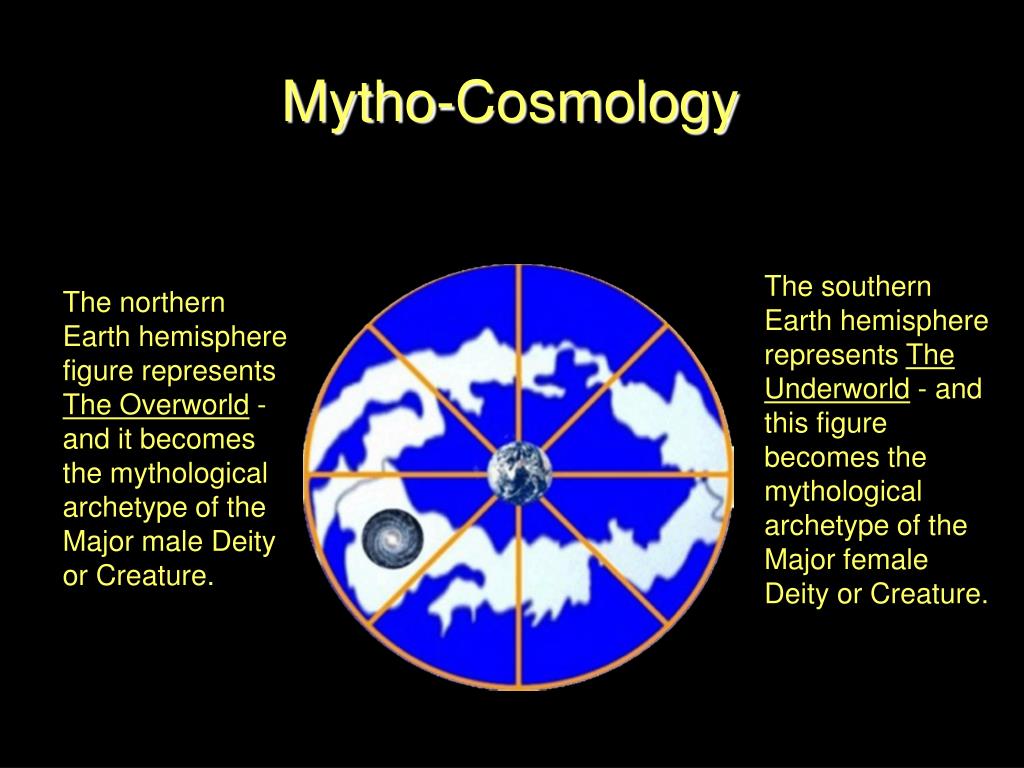 Mytho-Cosmology

The northern Earth hemisphere figure represents The Overworld - and it becomes the mythological archetype of the Major male Deity or Creature.

The southern Earth hemisphere represents The Underworld - and this figure becomes the mythological archetype of the Major female Deity or Creature.